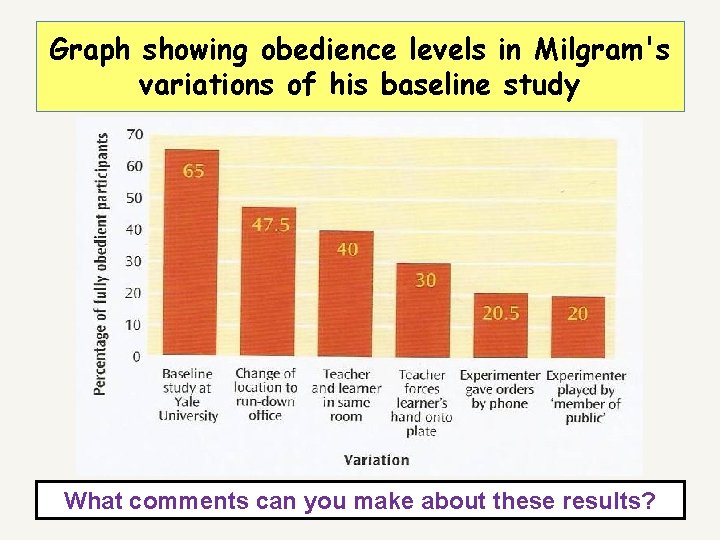 Graph showing obedience levels in Milgram's variations of his baseline study

Percentage of fully obedient participants

70
60
50
40
30
20
10
0

65
47.5
40
30
20.5
20

Baseline study at Yale University
Change of location to run-down office
Teacher and learner in same room
Teacher forces learner's hand onto plate
Experimenter gave orders by phone
Experimenter played by 'member of public'

Variation

What comments can you make about these results?